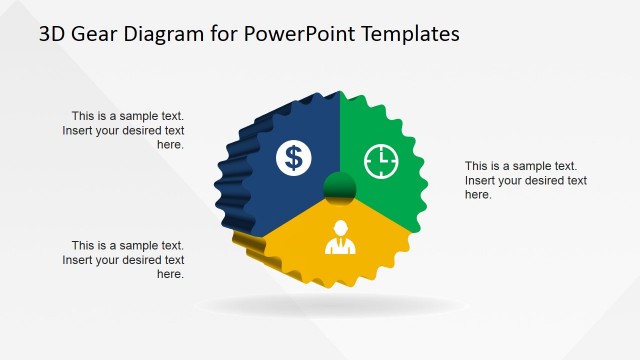 3D Gear Diagram for PowerPoint Templates

This is a sample text. Insert your desired text here.

$

This is a sample text. Insert your desired text here.

This is a sample text. Insert your desired text here.